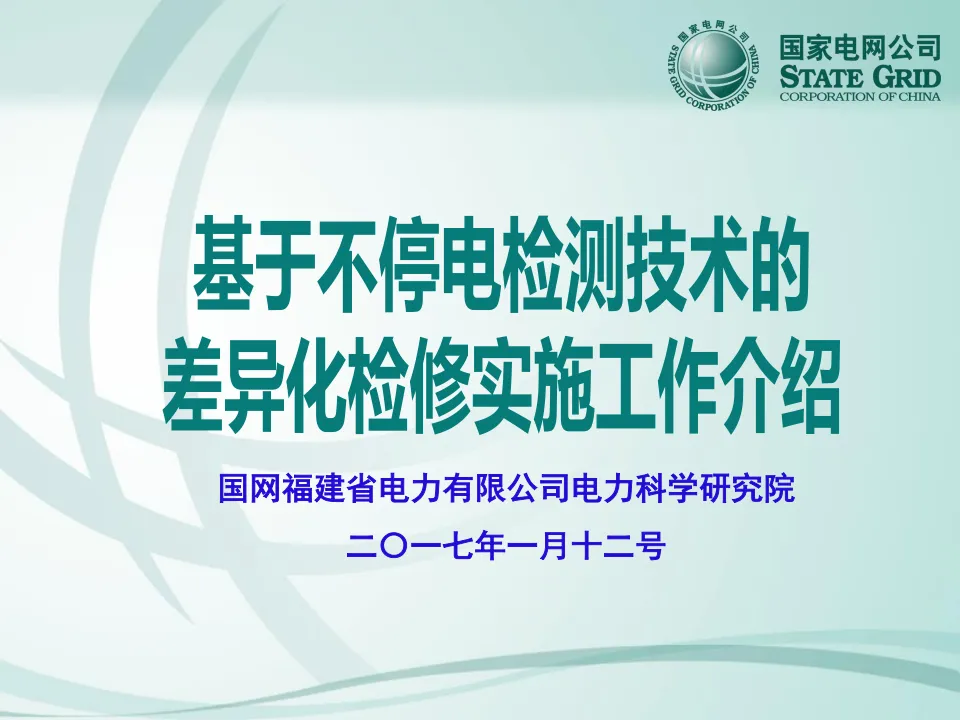 国家电网公司
STATE GRID CORPORATION OF CHINA
国家电网公司
STATE GRID
CORPORATION OF CHINA

基于不停电检测技术的
差异化检修实施工作介绍

国网福建省电力有限公司电力科学研究院

二〇一七年一月十二号